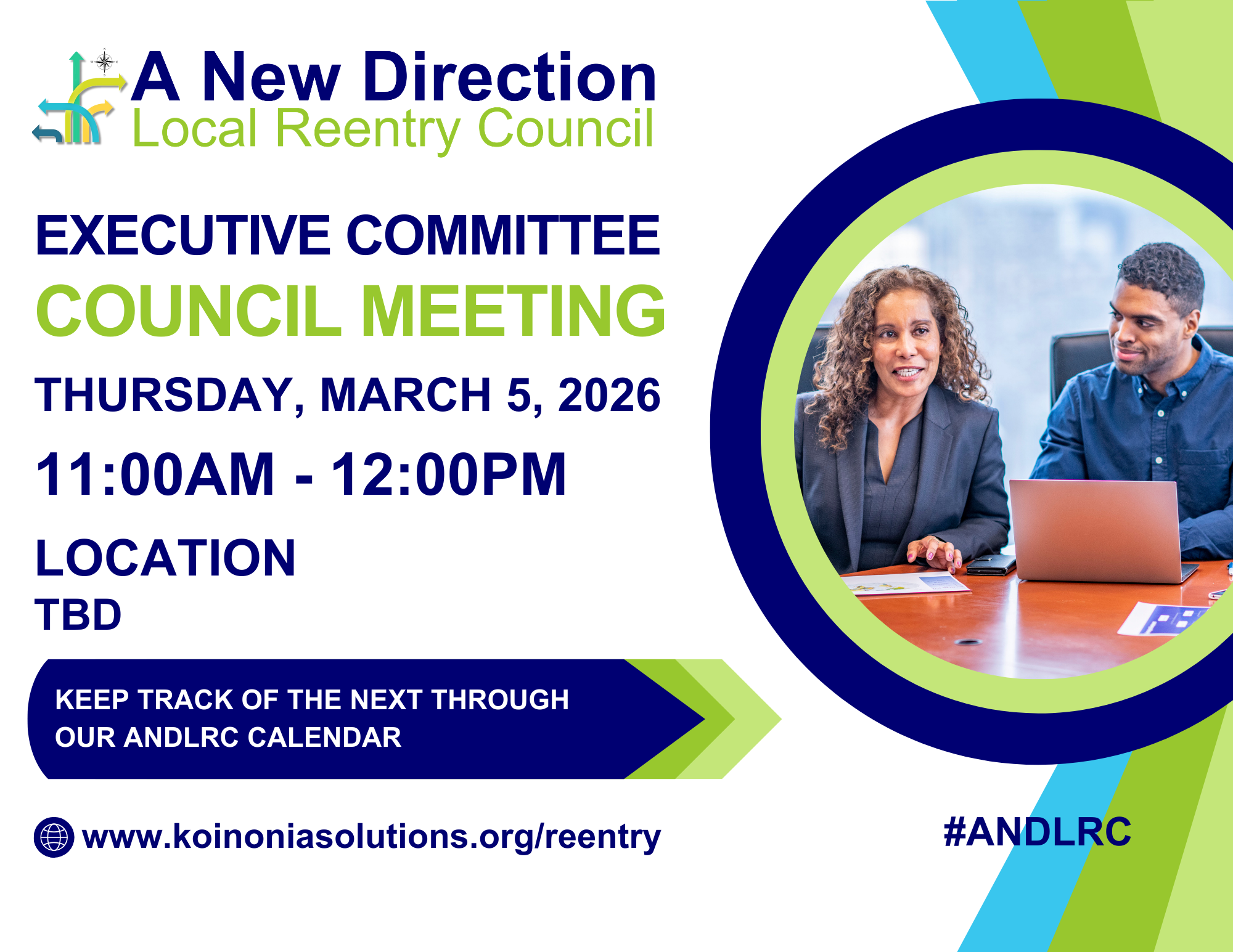 A New Direction
Local Reentry Council

EXECUTIVE COMMITTEE
COUNCIL MEETING

THURSDAY, MARCH 5, 2026

11:00AM - 12:00PM

LOCATION
TBD

KEEP TRACK OF THE NEXT THROUGH OUR ANDLRC CALENDAR

www.koinoniasolutions.org/reentry

#ANDLRC